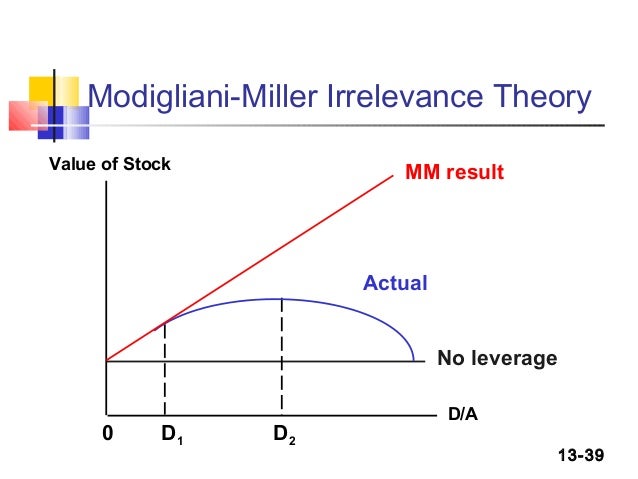 Modigliani-Miller Irrelevance Theory

Value of Stock

MM result

Actual

No leverage

D/A

0

$D_1$

$D_2$

13-39